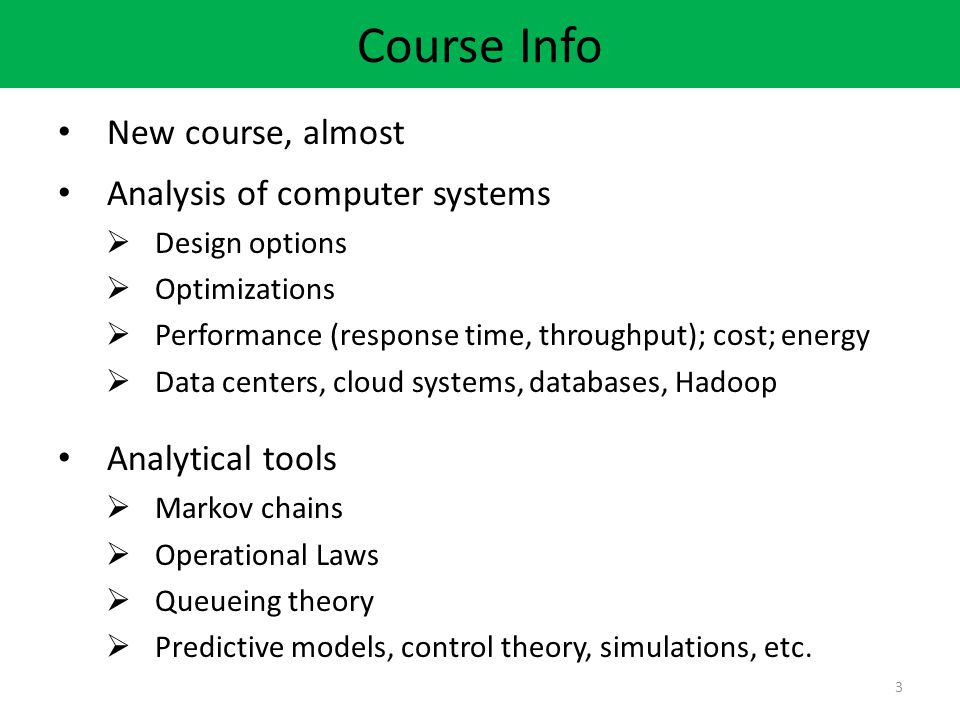 Course Info

• New course, almost
• Analysis of computer systems
  ➢ Design options
  ➢ Optimizations
  ➢ Performance (response time, throughput); cost; energy
  ➢ Data centers, cloud systems, databases, Hadoop
• Analytical tools
  ➢ Markov chains
  ➢ Operational Laws
  ➢ Queueing theory
  ➢ Predictive models, control theory, simulations, etc.

3